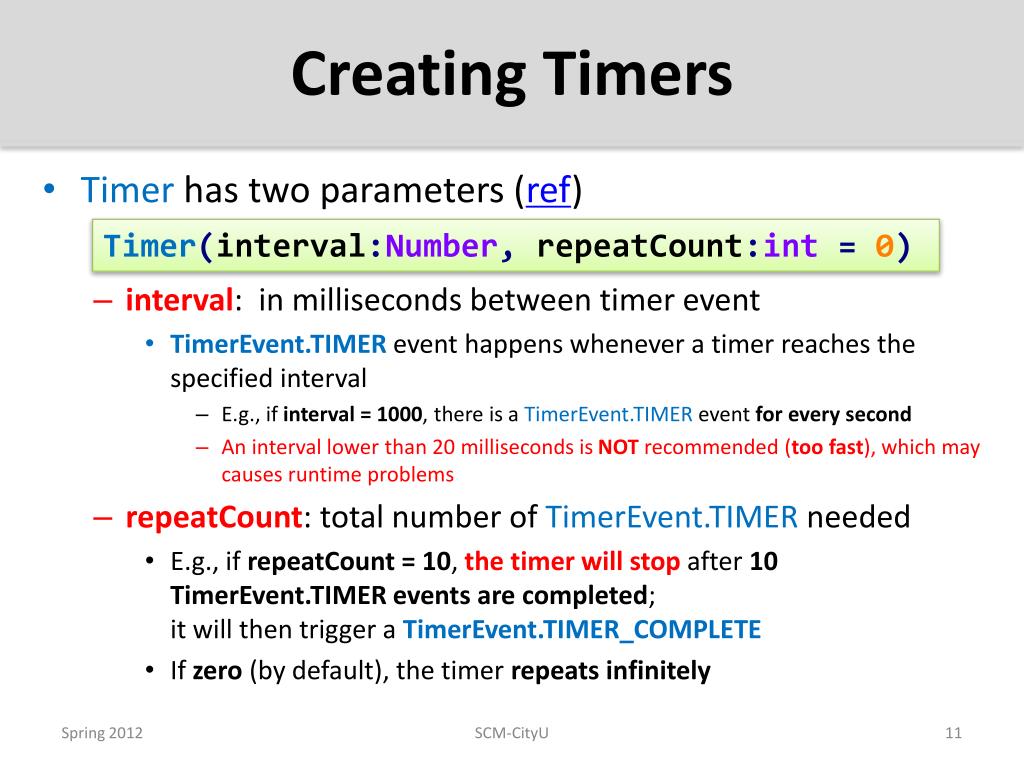 Creating Timers

• Timer has two parameters (ref)

Timer(interval:Number, repeatCount:int = 0)

– interval: in milliseconds between timer event

• TimerEvent.TIMER event happens whenever a timer reaches the specified interval

– E.g., if interval = 1000, there is a TimerEvent.TIMER event for every second

– An interval lower than 20 milliseconds is NOT recommended (too fast), which may causes runtime problems

– repeatCount: total number of TimerEvent.TIMER needed

• E.g., if repeatCount = 10, the timer will stop after 10 TimerEvent.TIMER events are completed; it will then trigger a TimerEvent.TIMER_COMPLETE

• If zero (by default), the timer repeats infinitely

Spring 2012

SCM-CityU

11